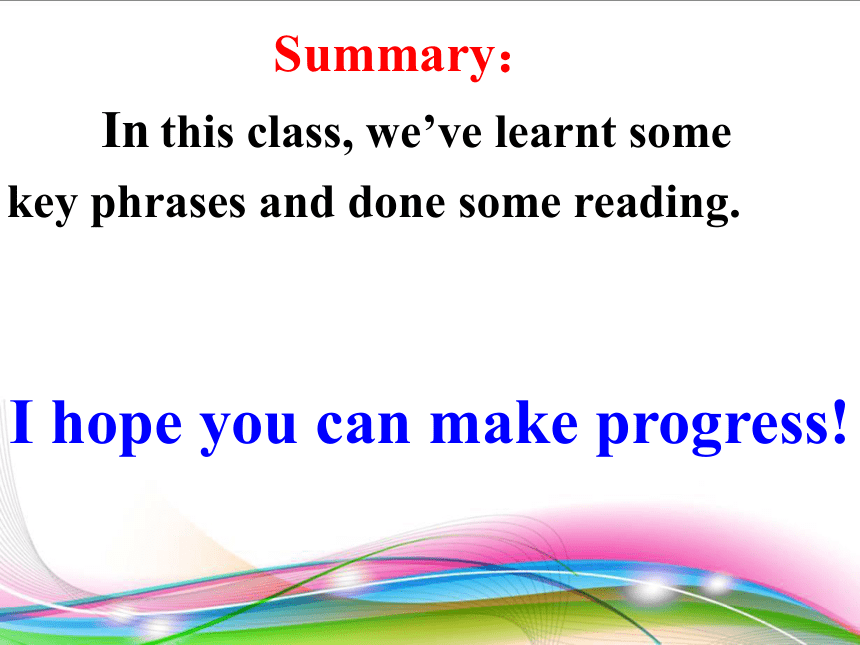 Summary：

In this class, we’ve learnt some key phrases and done some reading.

I hope you can make progress!